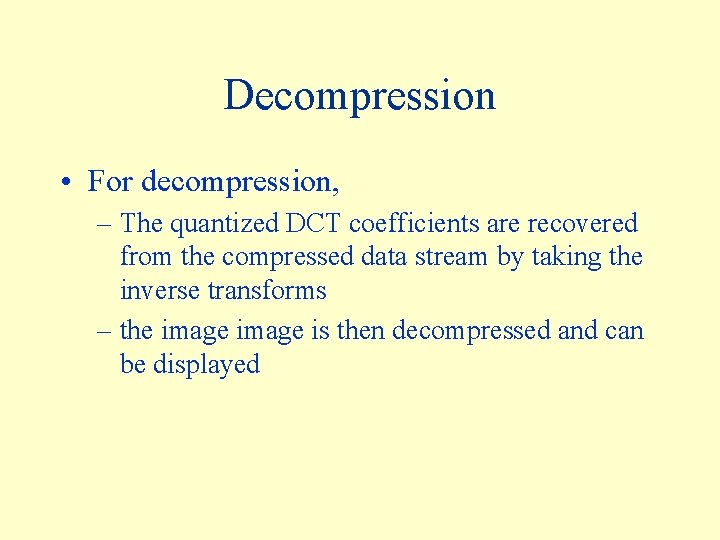 Decompression

• For decompression,

– The quantized DCT coefficients are recovered from the compressed data stream by taking the inverse transforms

– the image image is then decompressed and can be displayed